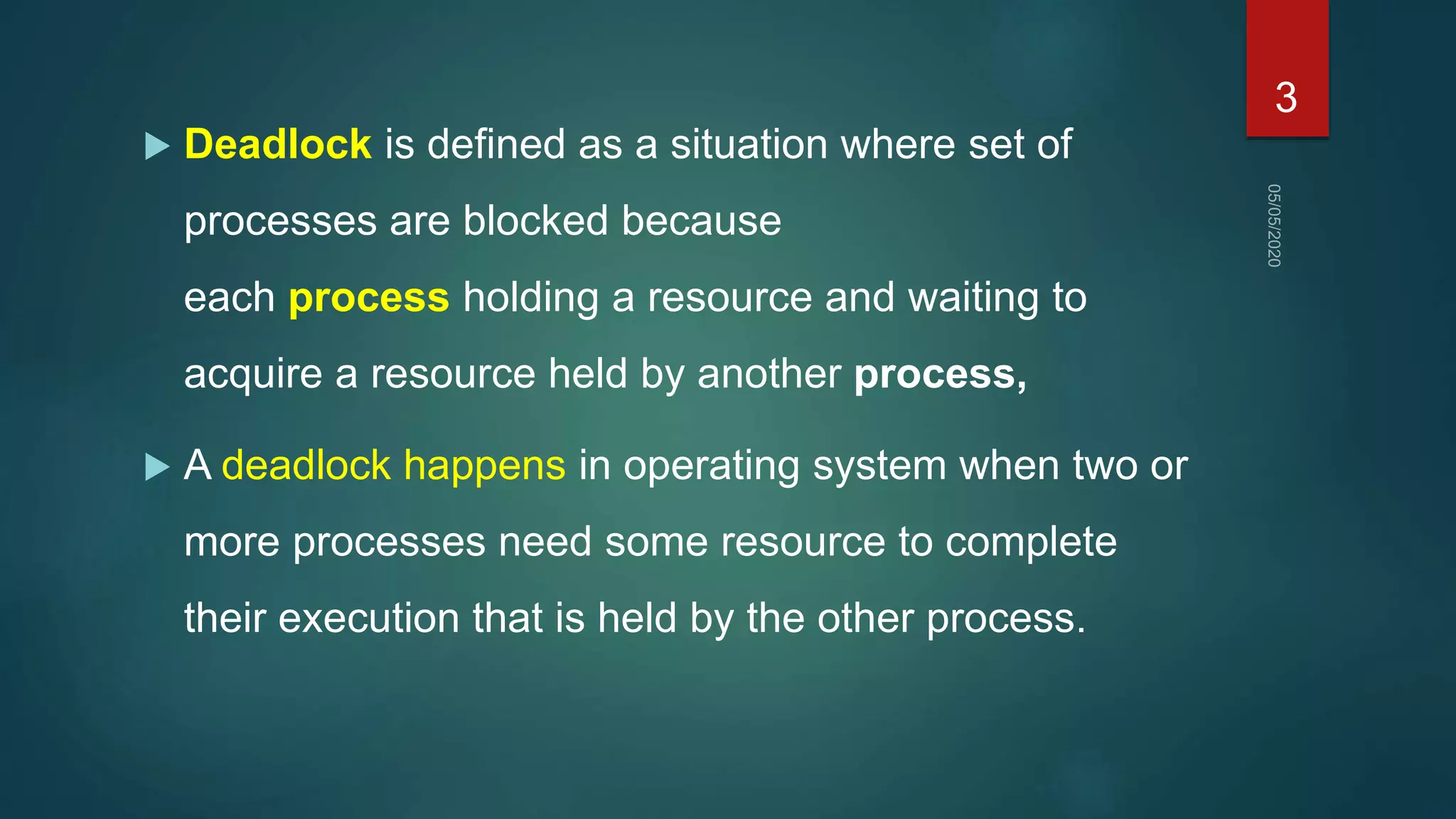 3

05/05/2020

Deadlock is defined as a situation where set of processes are blocked because each process holding a resource and waiting to acquire a resource held by another process,

A deadlock happens in operating system when two or more processes need some resource to complete their execution that is held by the other process.